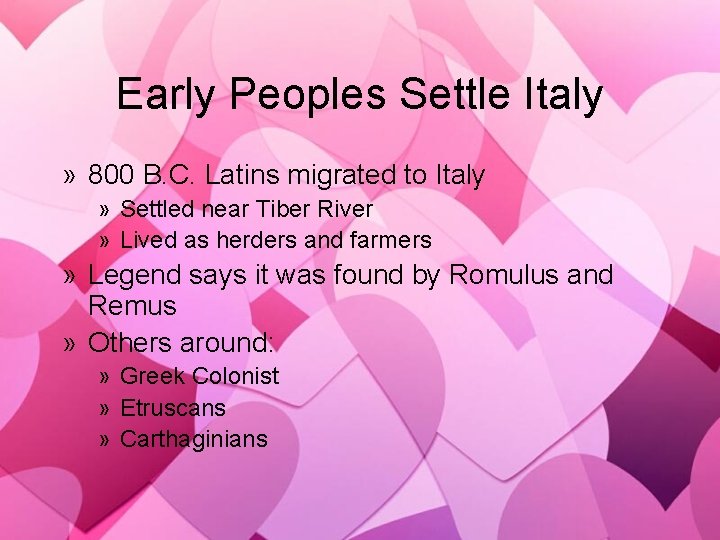 Early Peoples Settle Italy

» 800 B.C. Latins migrated to Italy
» Settled near Tiber River
» Lived as herders and farmers
» Legend says it was found by Romulus and Remus
» Others around:
» Greek Colonist
» Etruscans
» Carthaginians